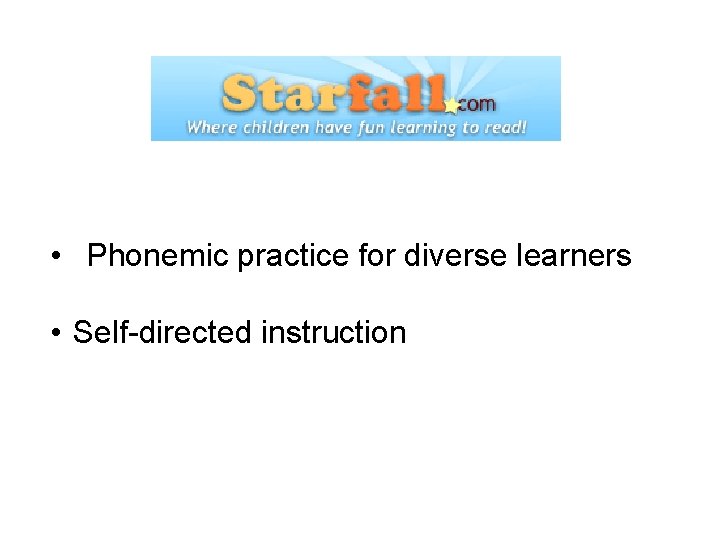 Starfall.com
Where children have fun learning to read!

• Phonemic practice for diverse learners

• Self-directed instruction